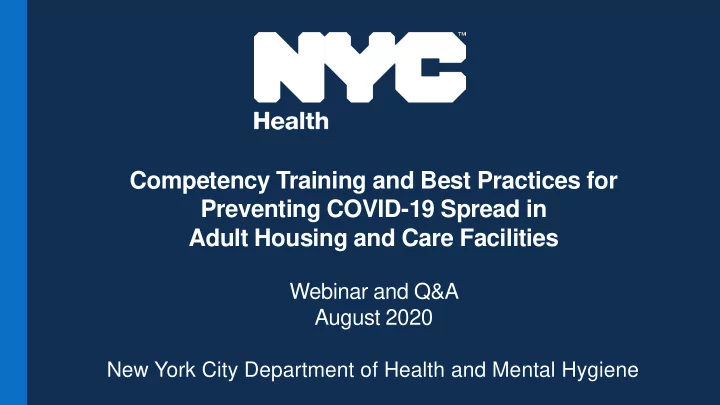 NYC™
Health

Competency Training and Best Practices for Preventing COVID-19 Spread in Adult Housing and Care Facilities

Webinar and Q&A
August 2020

New York City Department of Health and Mental Hygiene